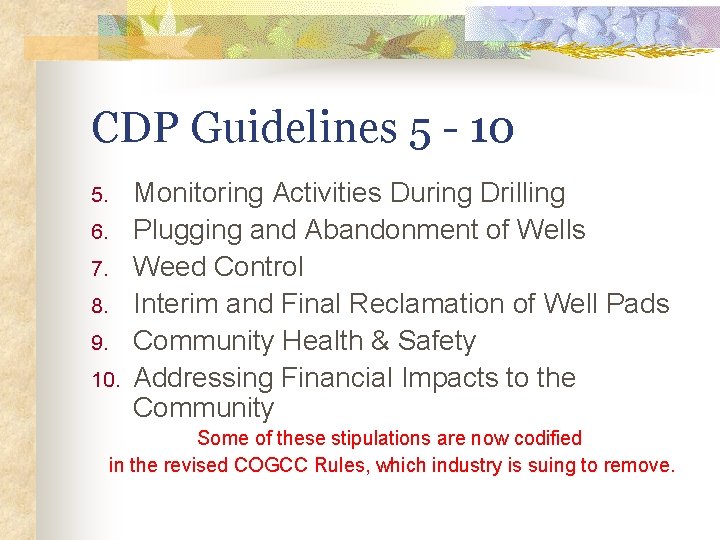 CDP Guidelines 5 - 10

5. Monitoring Activities During Drilling
6. Plugging and Abandonment of Wells
7. Weed Control
8. Interim and Final Reclamation of Well Pads
9. Community Health & Safety
10. Addressing Financial Impacts to the Community

Some of these stipulations are now codified in the revised COGCC Rules, which industry is suing to remove.